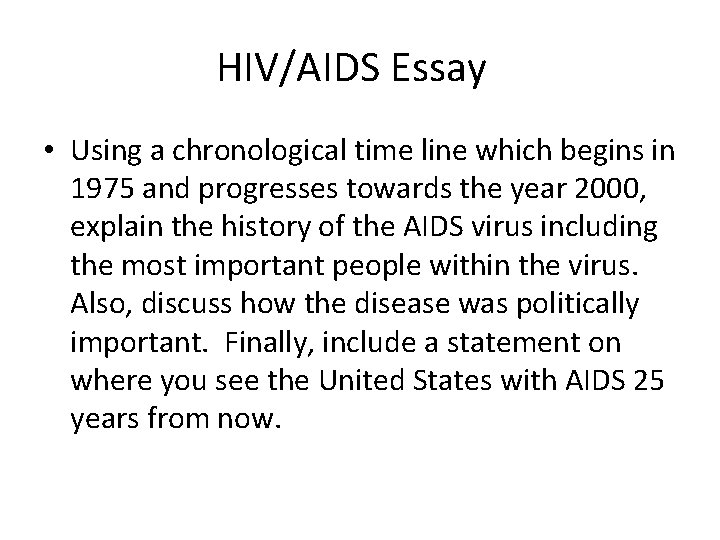 HIV/AIDS Essay

• Using a chronological time line which begins in 1975 and progresses towards the year 2000, explain the history of the AIDS virus including the most important people within the virus. Also, discuss how the disease was politically important. Finally, include a statement on where you see the United States with AIDS 25 years from now.